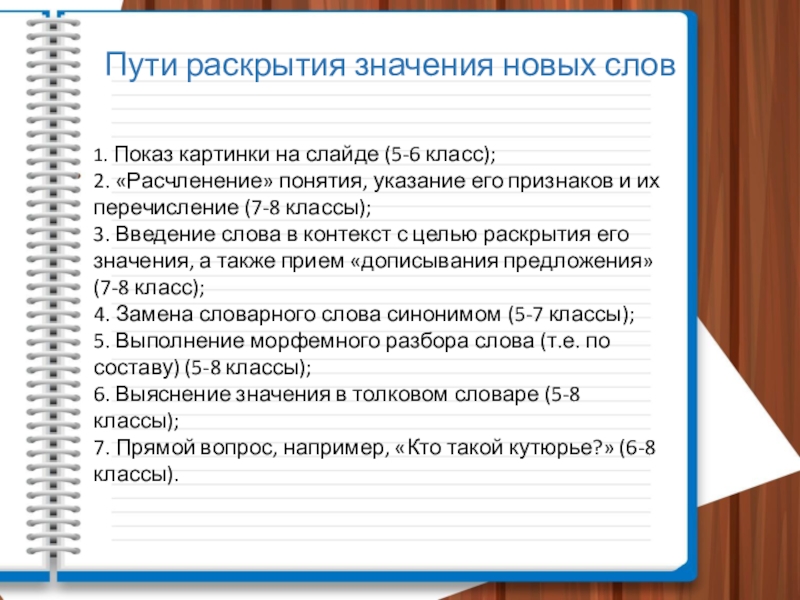 Пути раскрытия значения новых слов

1. Показ картинки на слайде (5-6 класс);
2. «Расчленение» понятия, указание его признаков и их перечисление (7-8 классы);
3. Введение слова в контекст с целью раскрытия его значения, а также прием «дописывания предложения» (7-8 класс);
4. Замена словарного слова синонимом (5-7 классы);
5. Выполнение морфемного разбора слова (т.е. по составу) (5-8 классы);
6. Выяснение значения в толковом словаре (5-8 классы);
7. Прямой вопрос, например, «Кто такой кутюрье?» (6-8 классы).